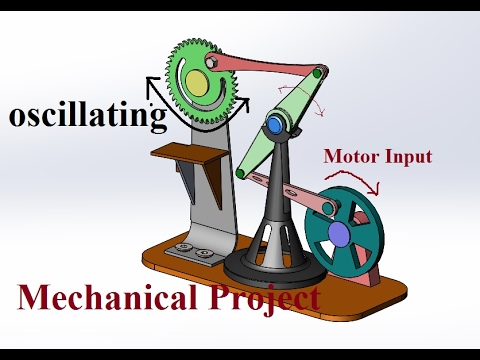 oscillating

Motor Input

Mechanical Project